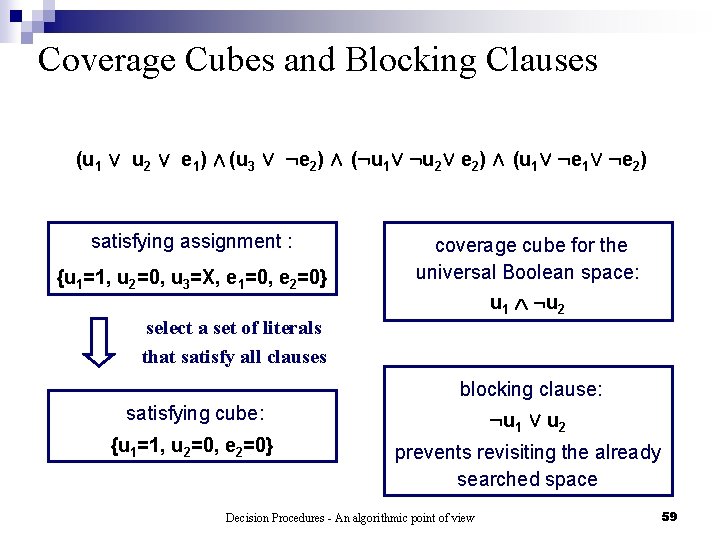 Coverage Cubes and Blocking Clauses

$(u_1 \vee u_2 \vee e_1) \wedge (u_3 \vee \neg e_2) \wedge (\neg u_1 \vee \neg u_2 \vee e_2) \wedge (u_1 \vee \neg e_1 \vee \neg e_2)$

satisfying assignment :
$\{u_1=1, u_2=0, u_3=X, e_1=0, e_2=0\}$

select a set of literals that satisfy all clauses

satisfying cube:
$\{u_1=1, u_2=0, e_2=0\}$

coverage cube for the universal Boolean space:
$u_1 \wedge \neg u_2$

blocking clause:
$\neg u_1 \vee u_2$
prevents revisiting the already searched space

Decision Procedures - An algorithmic point of view

59